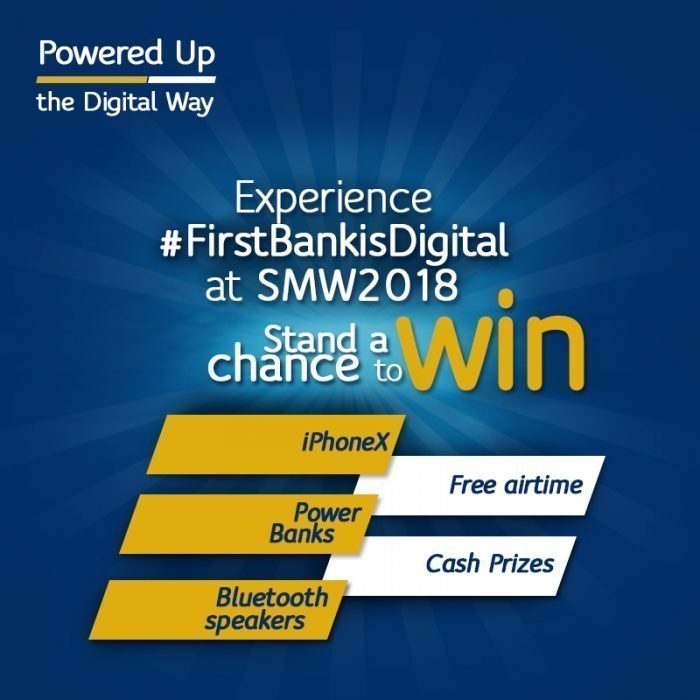 Powered Up
the Digital Way

Experience
#FirstBankisDigital
at SMW2018

Stand a chance to win

iPhoneX

Free airtime

Power Banks

Cash Prizes

Bluetooth speakers